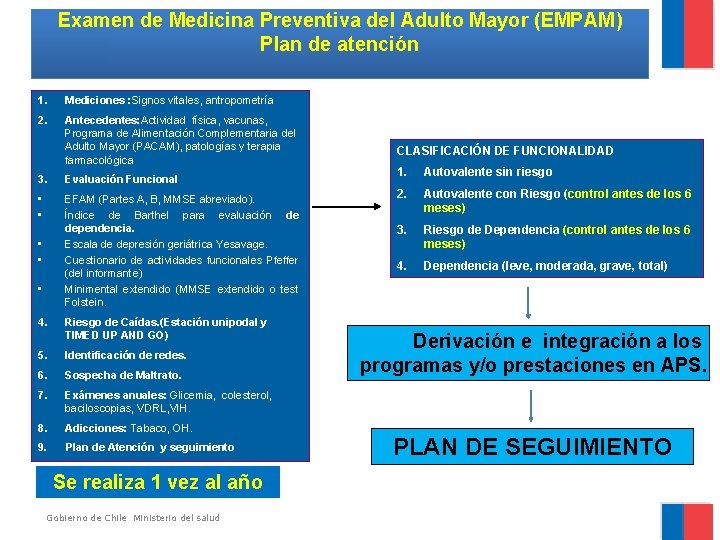 Examen de Medicina Preventiva del Adulto Mayor (EMPAM)
Plan de atención

1. Mediciones :Signos vitales, antropometría
2. Antecedentes:Actividad física, vacunas, Programa de Alimentación Complementaria del Adulto Mayor (PACAM), patologías y terapia farmacológica
3. Evaluación Funcional
• EFAM (Partes A, B, MMSE abreviado).
• Índice de Barthel para evaluación de dependencia.
• Escala de depresión geriátrica Yesavage.
• Cuestionario de actividades funcionales Pfeffer (del informante)
• Minimental extendido (MMSE extendido o test Folstein.
4. Riesgo de Caídas.(Estación unipodal y TIMED UP AND GO)
5. Identificación de redes.
6. Sospecha de Maltrato.
7. Exámenes anuales: Glicemia, colesterol, baciloscopias, VDRL,VIH.
8. Adicciones: Tabaco, OH.
9. Plan de Atención y seguimiento

Se realiza 1 vez al año

CLASIFICACIÓN DE FUNCIONALIDAD
1. Autovalente sin riesgo
2. Autovalente con Riesgo (control antes de los 6 meses)
3. Riesgo de Dependencia (control antes de los 6 meses)
4. Dependencia (leve, moderada, grave, total)

Derivación e integración a los programas y/o prestaciones en APS.

PLAN DE SEGUIMIENTO

Gobierno de Chile Ministerio del salud